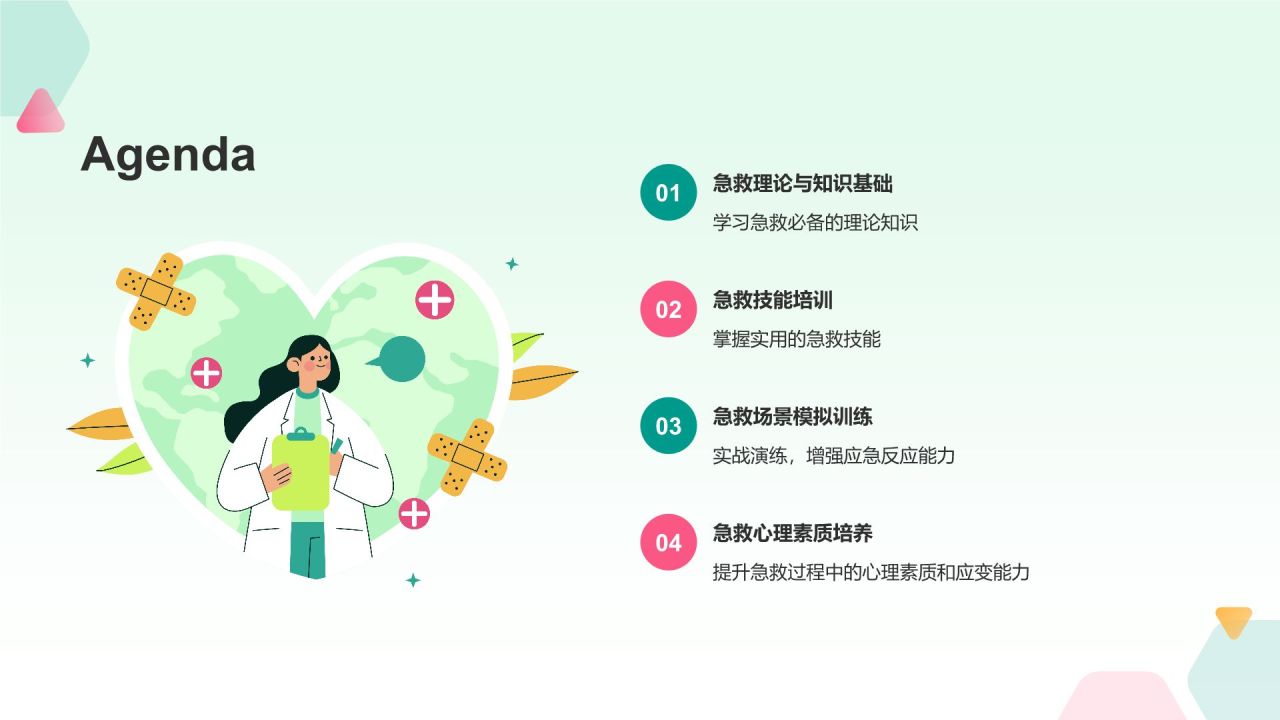 Agenda

01
急救理论与知识基础
学习急救必备的理论知识

02
急救技能培训
掌握实用的急救技能

03
急救场景模拟训练
实战演练，增强应急反应能力

04
急救心理素质培养
提升急救过程中的心理素质和应变能力